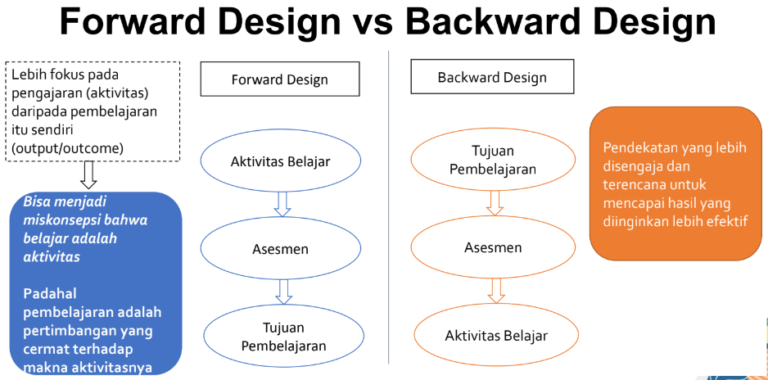 Forward Design vs Backward Design

Lebih fokus pada pengajaran (aktivitas) daripada pembelajaran itu sendiri (output/outcome)

Bisa menjadi miskonsepsi bahwa belajar adalah aktivitas

Padahal pembelajaran adalah pertimbangan yang cermat terhadap makna aktivitasnya

Forward Design

Aktivitas Belajar

Asesmen

Tujuan Pembelajaran

Backward Design

Tujuan Pembelajaran

Asesmen

Aktivitas Belajar

Pendekatan yang lebih disengaja dan terencana untuk mencapai hasil yang diinginkan lebih efektif